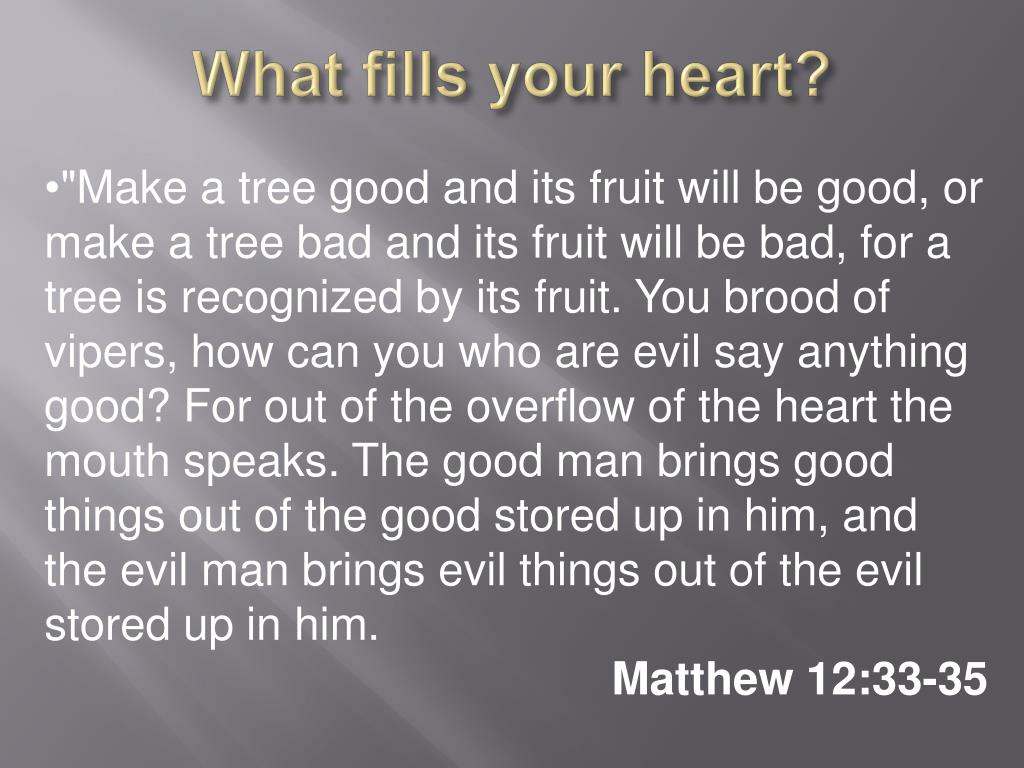 What fills your heart?

•"Make a tree good and its fruit will be good, or make a tree bad and its fruit will be bad, for a tree is recognized by its fruit. You brood of vipers, how can you who are evil say anything good? For out of the overflow of the heart the mouth speaks. The good man brings good things out of the good stored up in him, and the evil man brings evil things out of the evil stored up in him.

Matthew 12:33-35